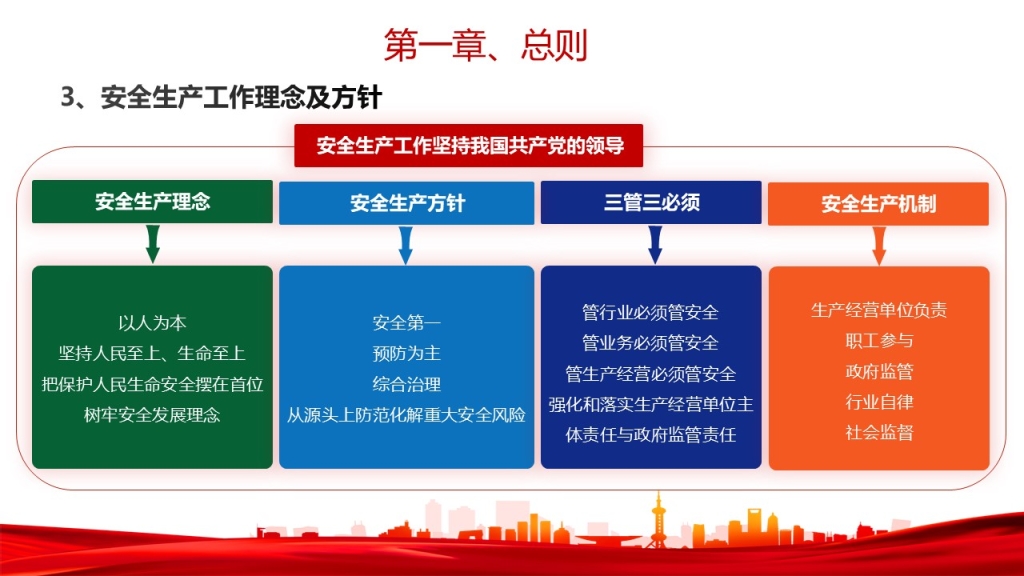 第一章、总则

3、安全生产工作理念及方针

安全生产工作坚持我国共产党的领导

安全生产理念

以人为本
坚持人民至上、生命至上
把保护人民生命安全摆在首位
树牢安全发展理念

安全生产方针

安全第一
预防为主
综合治理
从源头上防范化解重大安全风险

三管三必须

管行业必须管安全
管业务必须管安全
管生产经营必须管安全
强化和落实生产经营单位主体责任与政府监管责任

安全生产机制

生产经营单位负责
职工参与
政府监管
行业自律
社会监督